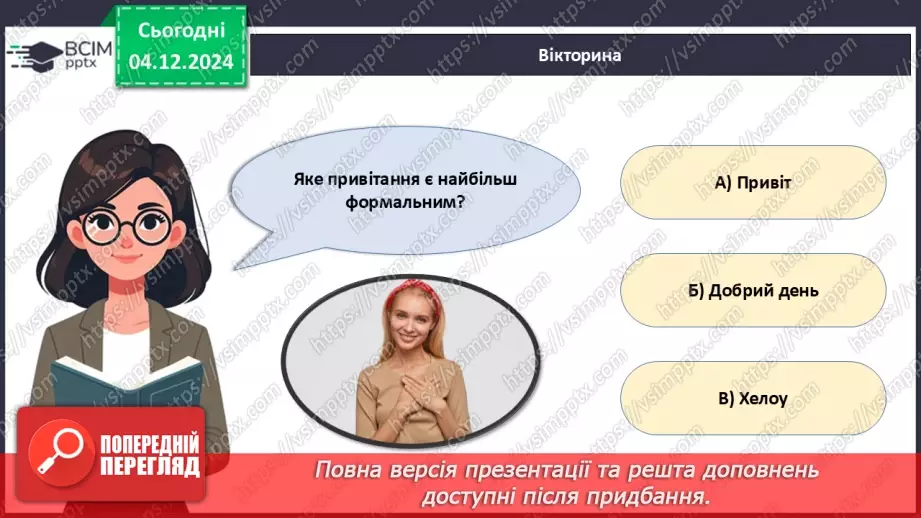 ВСІМ pptx

Сьогодні 04.12.2024

Вікторина

Яке привітання є найбільш формальним?

А) Привіт

Б) Добрий день

В) Хелоу

ПОПЕРЕДНІЙ ПЕРЕГЛЯД

Повна версія презентації та решта доповнень доступні після придбання.

https://vsimpptx.com